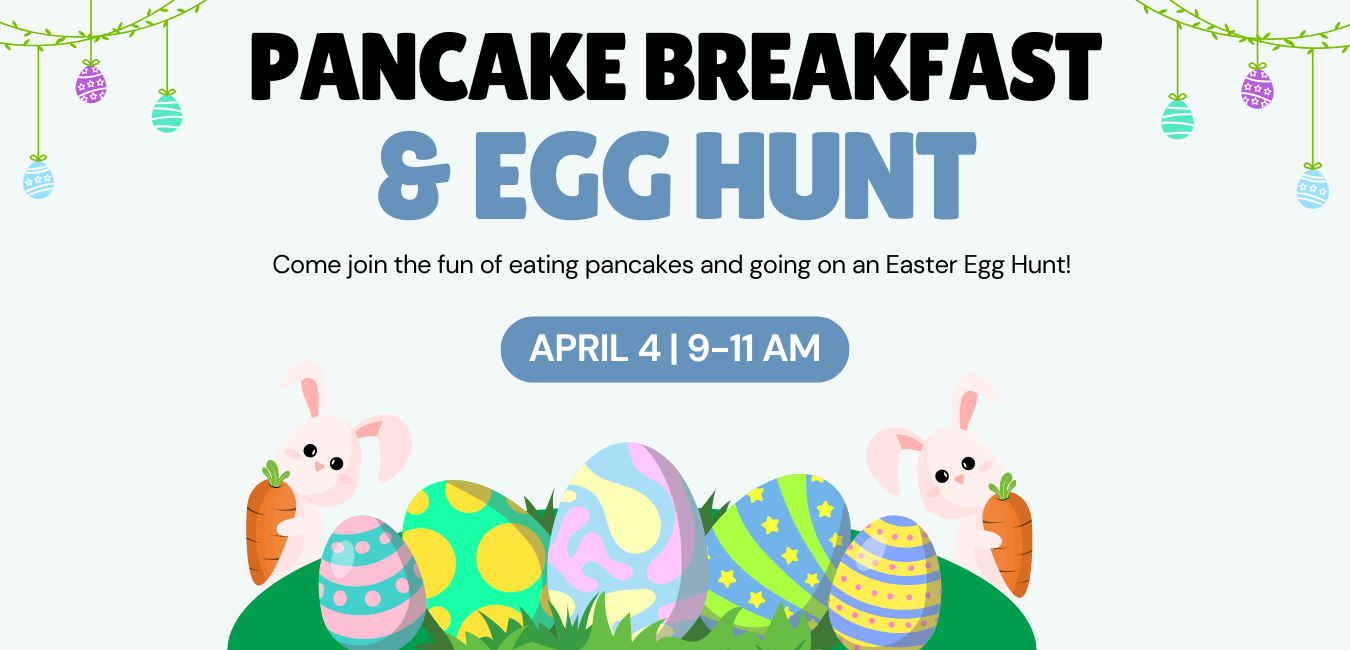 PANCAKE BREAKFAST
& EGG HUNT

Come join the fun of eating pancakes and going on an Easter Egg Hunt!

APRIL 4 | 9-11 AM